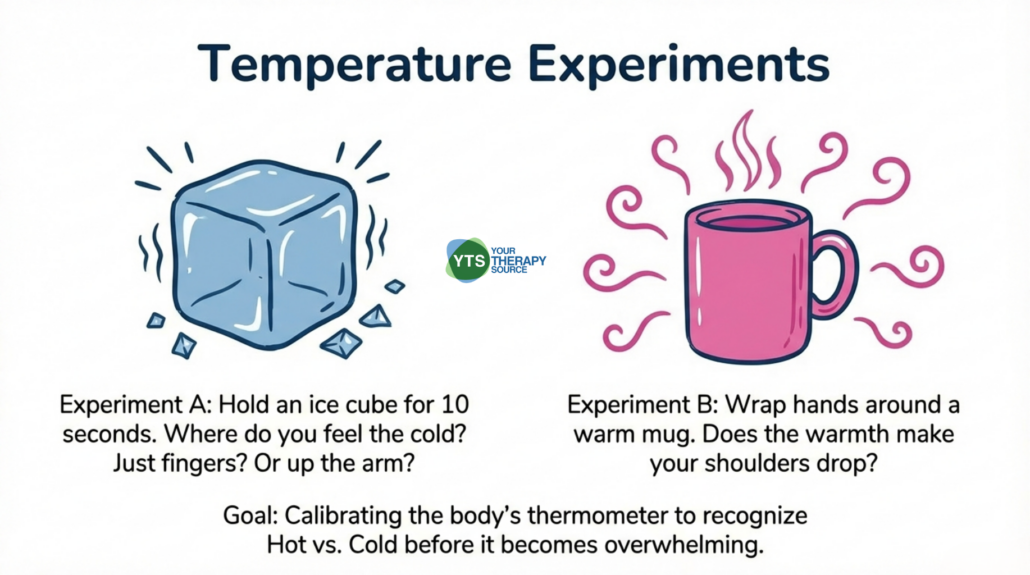 Temperature Experiments

YTS YOUR THERAPY SOURCE

Experiment A: Hold an ice cube for 10 seconds. Where do you feel the cold? Just fingers? Or up the arm?

Experiment B: Wrap hands around a warm mug. Does the warmth make your shoulders drop?

Goal: Calibrating the body's thermometer to recognize Hot vs. Cold before it becomes overwhelming.